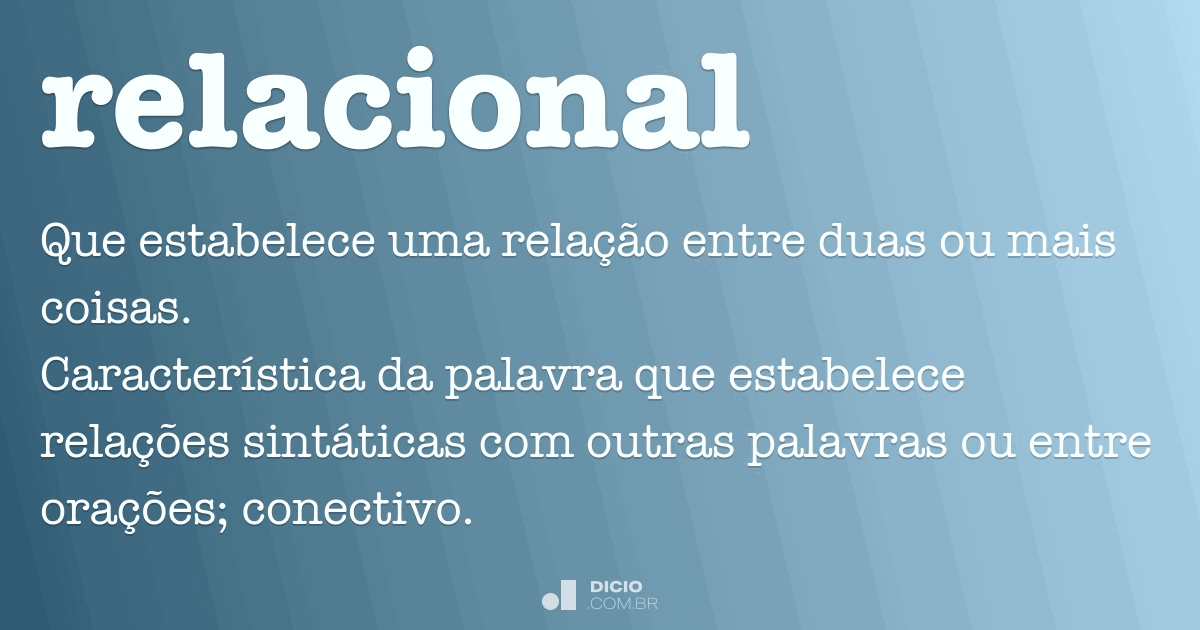 relacional

Que estabelece uma relação entre duas ou mais coisas.
Característica da palavra que estabelece relações sintáticas com outras palavras ou entre orações; conectivo.

DICIO
.COM.BR